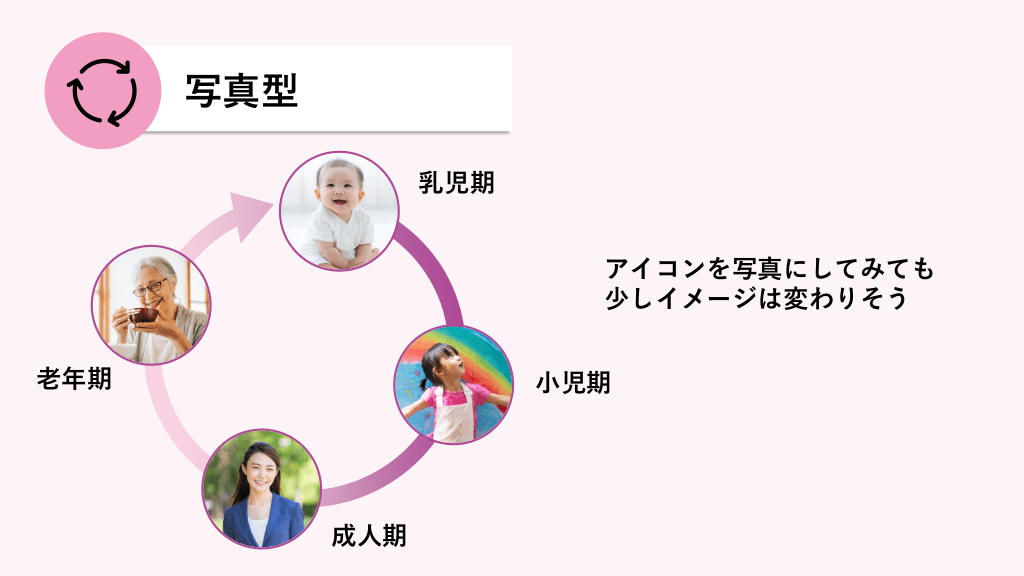 写真型

乳児期

小児期

成人期

老年期

アイコンを写真にしてみても
少しイメージは変わりそう